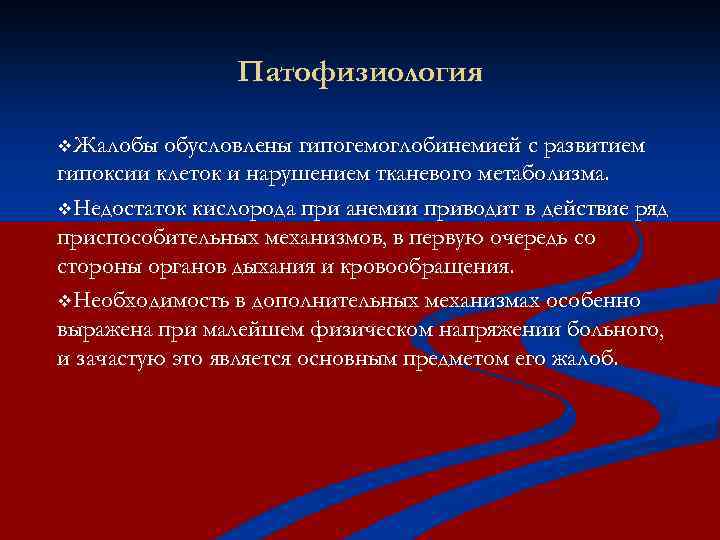 Патофизиология

❖Жалобы обусловлены гипогемоглобинемией с развитием гипоксии клеток и нарушением тканевого метаболизма.

❖Недостаток кислорода при анемии приводит в действие ряд приспособительных механизмов, в первую очередь со стороны органов дыхания и кровообращения.

❖Необходимость в дополнительных механизмах особенно выражена при малейшем физическом напряжении больного, и зачастую это является основным предметом его жалоб.